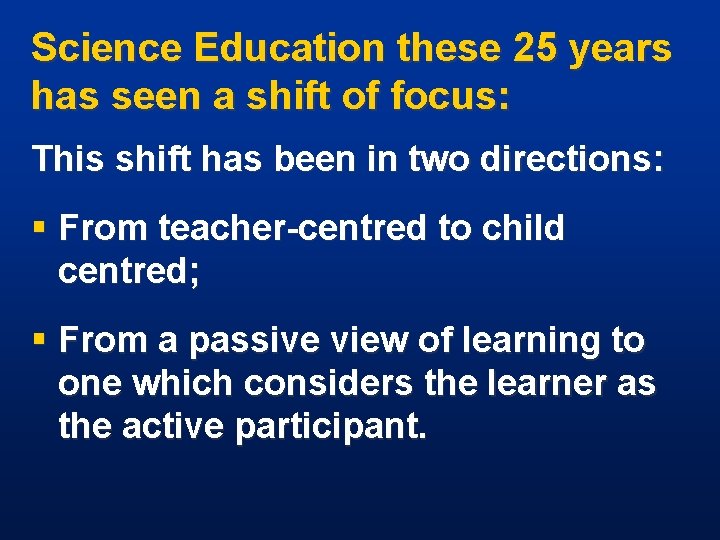 Science Education these 25 years has seen a shift of focus:

This shift has been in two directions:

▪ From teacher-centred to child centred;

▪ From a passive view of learning to one which considers the learner as the active participant.